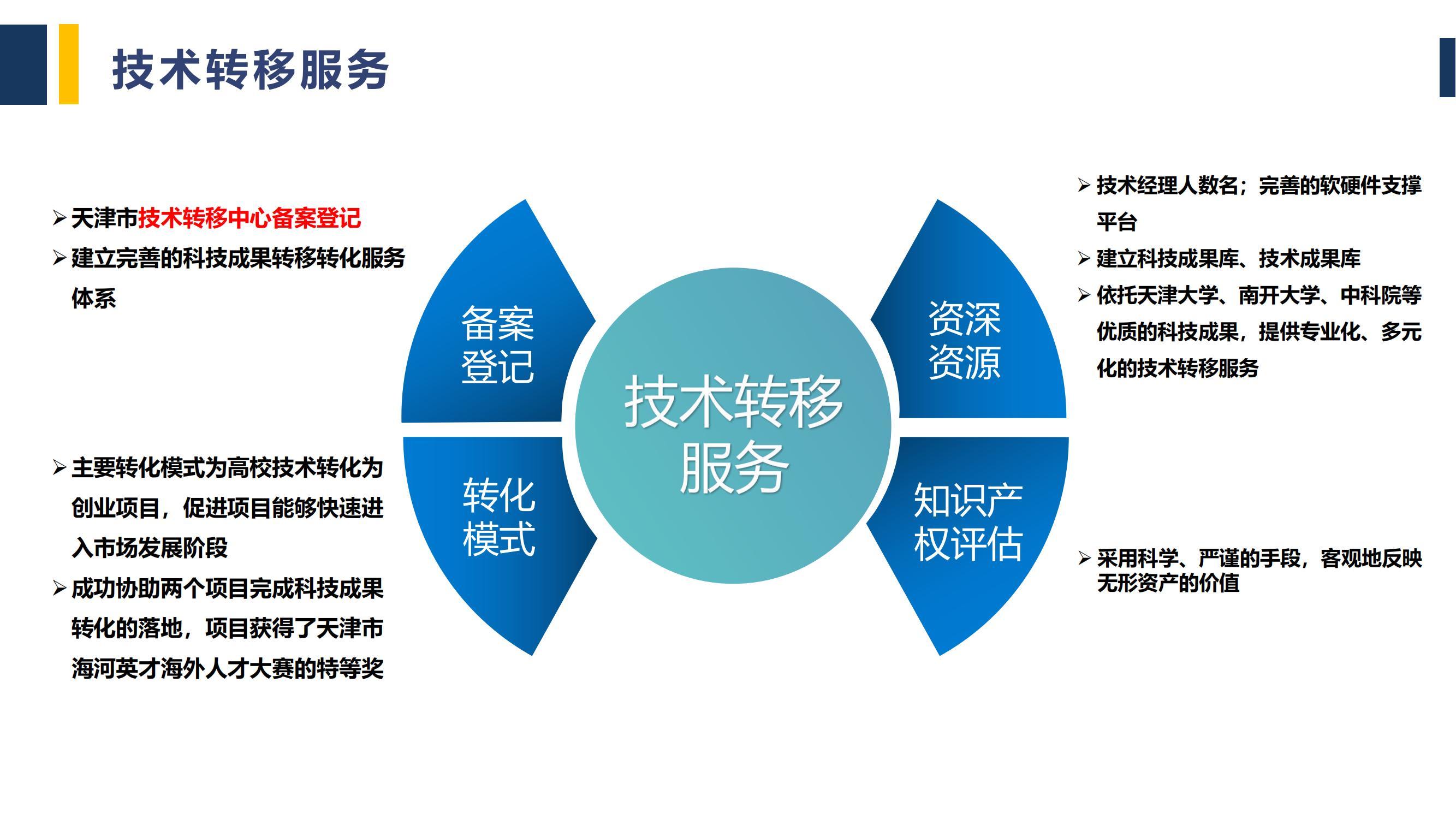 技术转移服务

➢ 天津市技术转移中心备案登记
➢ 建立完善的科技成果转移转化服务体系

备案登记

➢ 主要转化模式为高校技术转化为创业项目，促进项目能够快速进入市场发展阶段
➢ 成功协助两个项目完成科技成果转化的落地，项目获得了天津市海河英才海外人才大赛的特等奖

转化模式

技术转移服务

资深资源

➢ 技术经理人数名；完善的软硬件支撑平台
➢ 建立科技成果库、技术成果库
➢ 依托天津大学、南开大学、中科院等优质的科技成果，提供专业化、多元化的技术转移服务

知识产权评估

➢ 采用科学、严谨的手段，客观地反映无形资产的价值